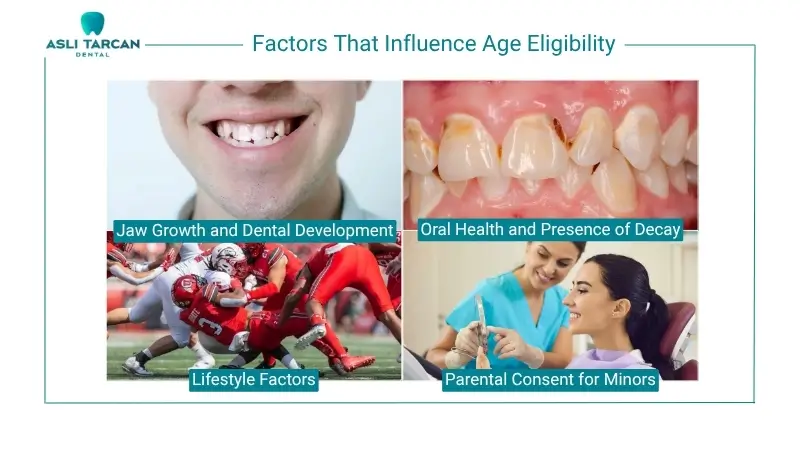 ASLI TARCAN
DENTAL

Factors That Influence Age Eligibility

Jaw Growth and Dental Development

Oral Health and Presence of Decay

Lifestyle Factors

Parental Consent for Minors